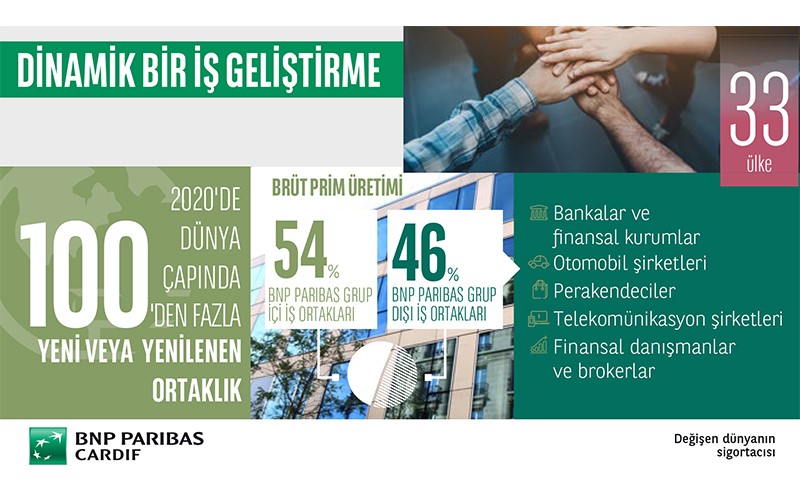 DİNAMİK BİR İŞ GELİŞTİRME

33
ülke

2020'DE DÜNYA ÇAPINDA
100
'DEN FAZLA
YENİ VEYA YENİLENEN ORTAKLIK

BRÜT PRİM ÜRETİMİ

54%
BNP PARIBAS GRUP İÇİ İŞ ORTAKLARI

46%
BNP PARIBAS GRUP DIŞI İŞ ORTAKLARI

Bankalar ve finansal kurumlar
Otomobil şirketleri
Perakendeciler
Telekomünikasyon şirketleri
Finansal danışmanlar ve brokerlar

BNP PARIBAS CARDIF

Değişen dünyanın sigortacısı